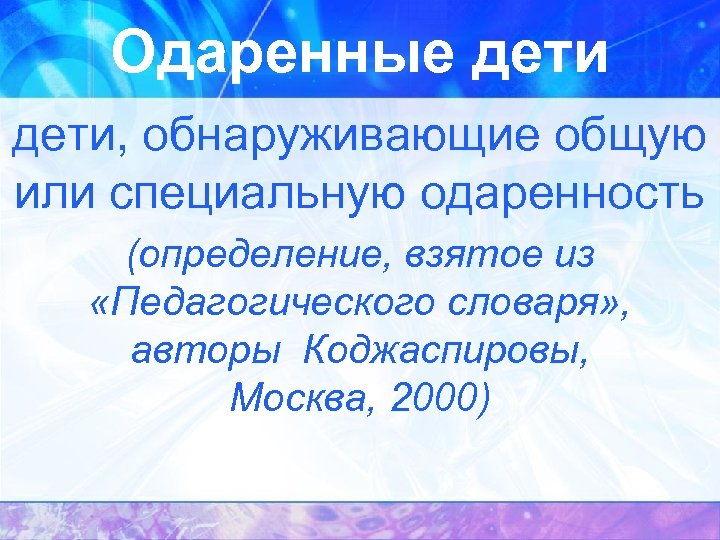 Одаренные дети

дети, обнаруживающие общую или специальную одаренность

(определение, взятое из «Педагогического словаря», авторы  Коджаспировы, Москва, 2000)